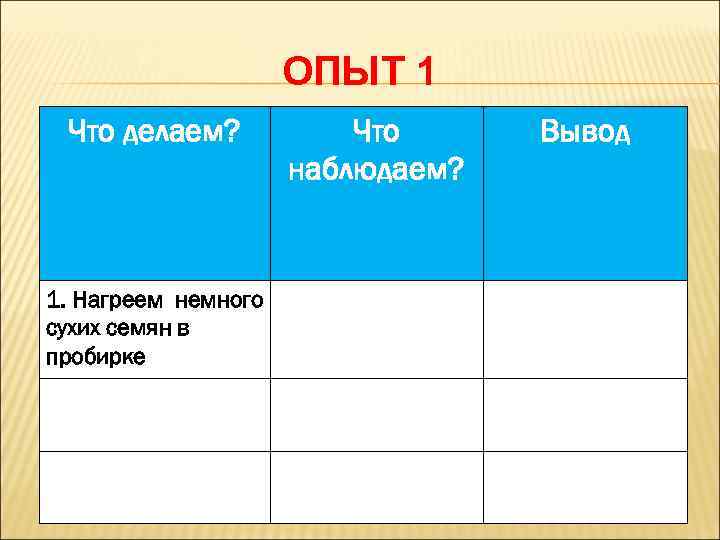 ОПЫТ 1

| Что делаем? | Что наблюдаем? | Вывод |
|---|---|---|
| 1. Нагреем немного сухих семян в пробирке | | |
| | | |
| | | |